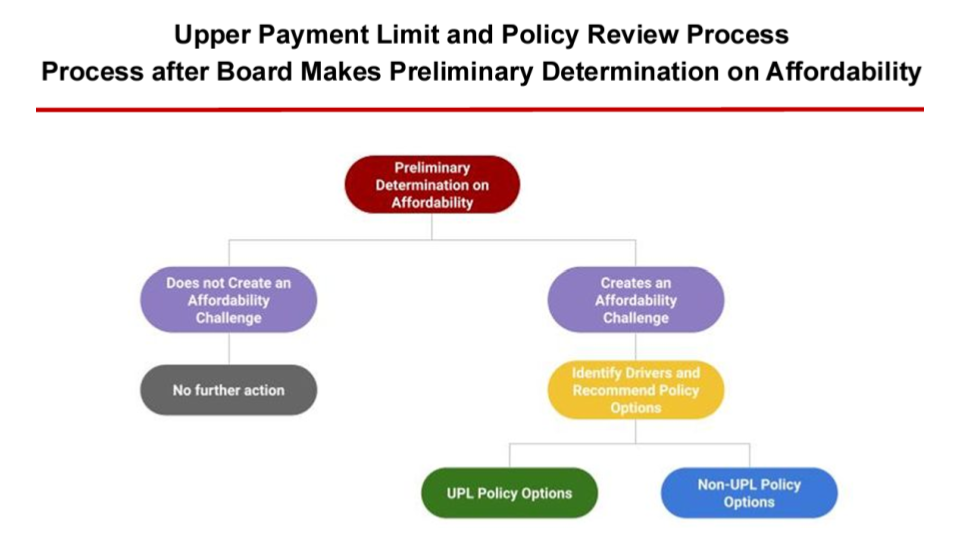 Upper Payment Limit and Policy Review Process
Process after Board Makes Preliminary Determination on Affordability

Preliminary Determination on Affordability

Does not Create an Affordability Challenge

No further action

Creates an Affordability Challenge

Identify Drivers and Recommend Policy Options

UPL Policy Options

Non-UPL Policy Options